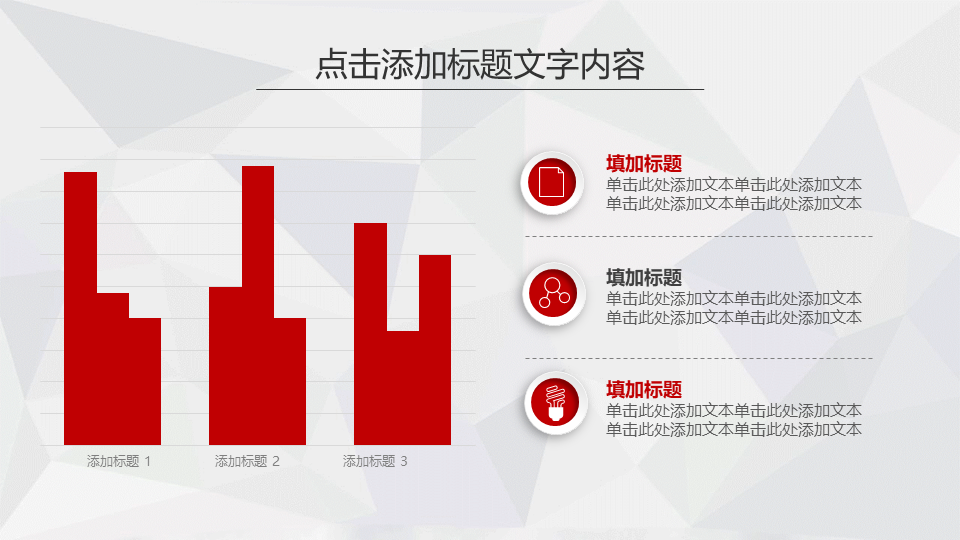 点击添加标题文字内容

添加标题 1
添加标题 2
添加标题 3

填加标题
单击此处添加文本单击此处添加文本
单击此处添加文本单击此处添加文本

填加标题
单击此处添加文本单击此处添加文本
单击此处添加文本单击此处添加文本

填加标题
单击此处添加文本单击此处添加文本
单击此处添加文本单击此处添加文本